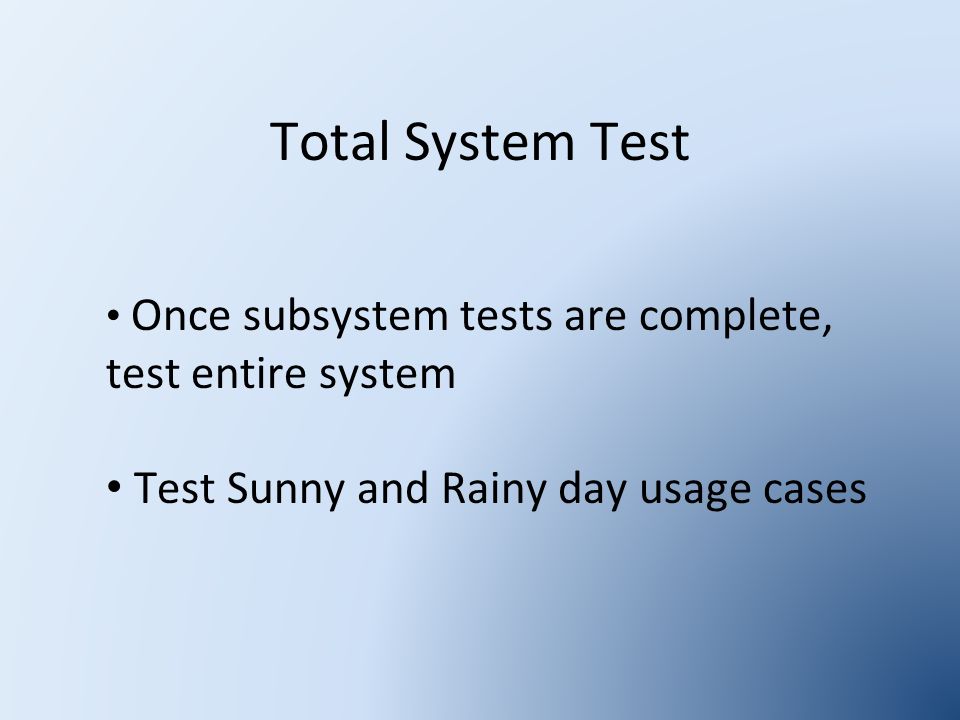 Total System Test

• Once subsystem tests are complete, test entire system

• Test Sunny and Rainy day usage cases